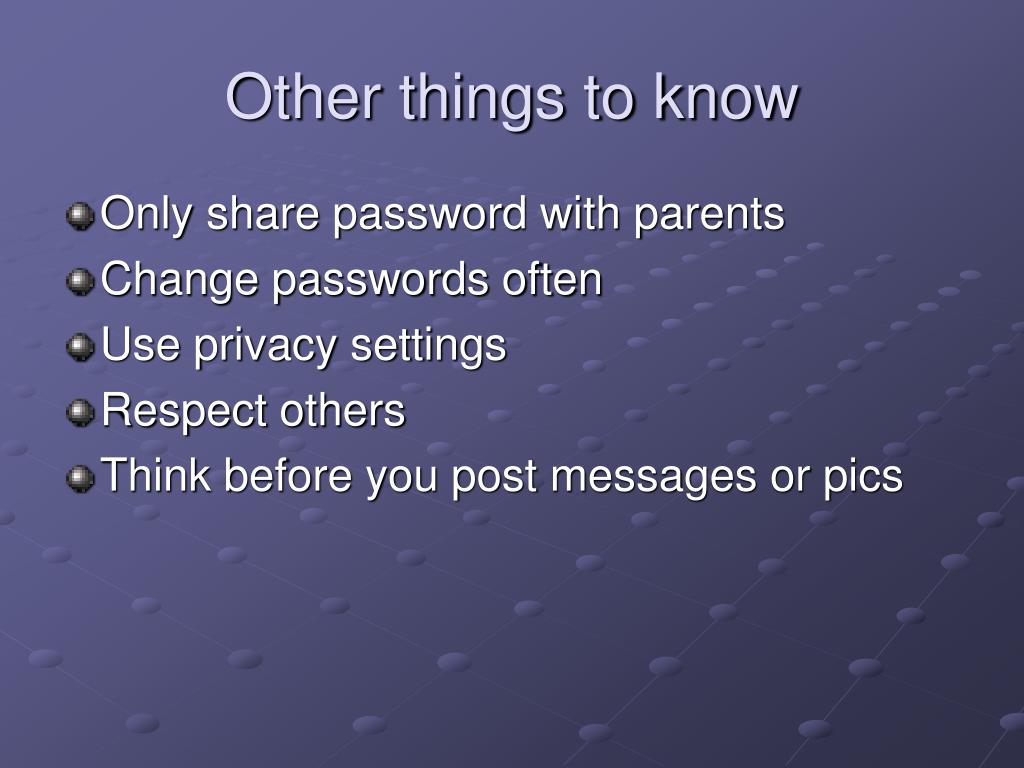 Other things to know

Only share password with parents
Change passwords often
Use privacy settings
Respect others
Think before you post messages or pics